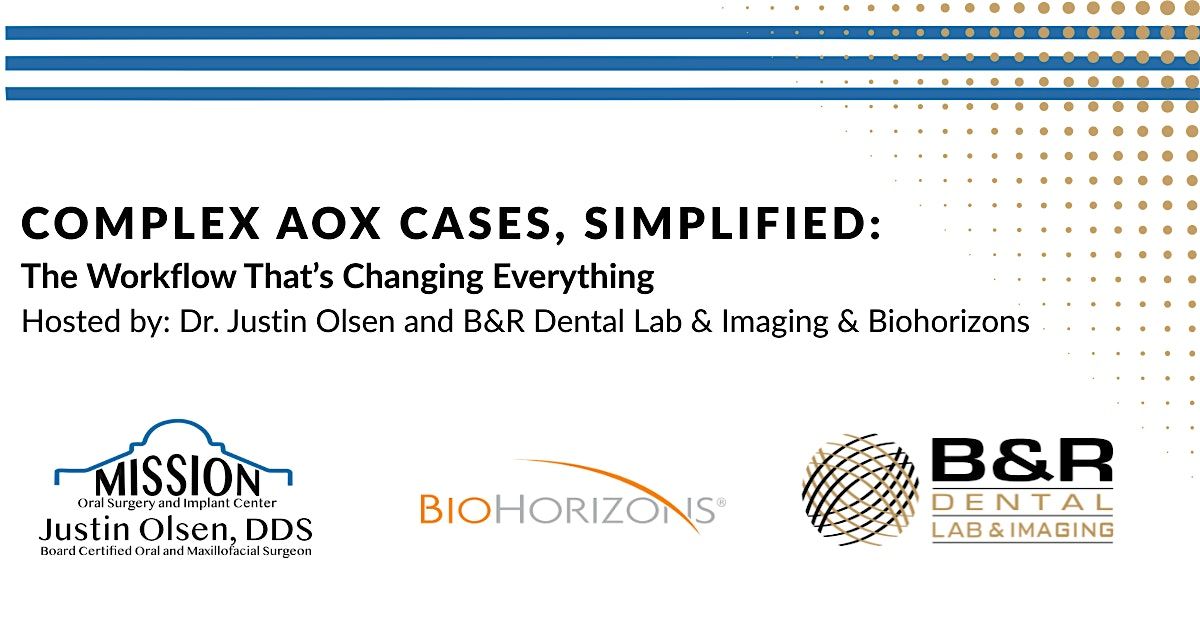 COMPLEX AOX CASES, SIMPLIFIED:
The Workflow That's Changing Everything
Hosted by: Dr. Justin Olsen and B&R Dental Lab & Imaging & Biohorizons

MISSION
Oral Surgery and Implant Center
Justin Olsen, DDS
Board Certified Oral and Maxillofacial Surgeon

BIOHORIZONS®

B&R
DENTAL
LAB & IMAGING